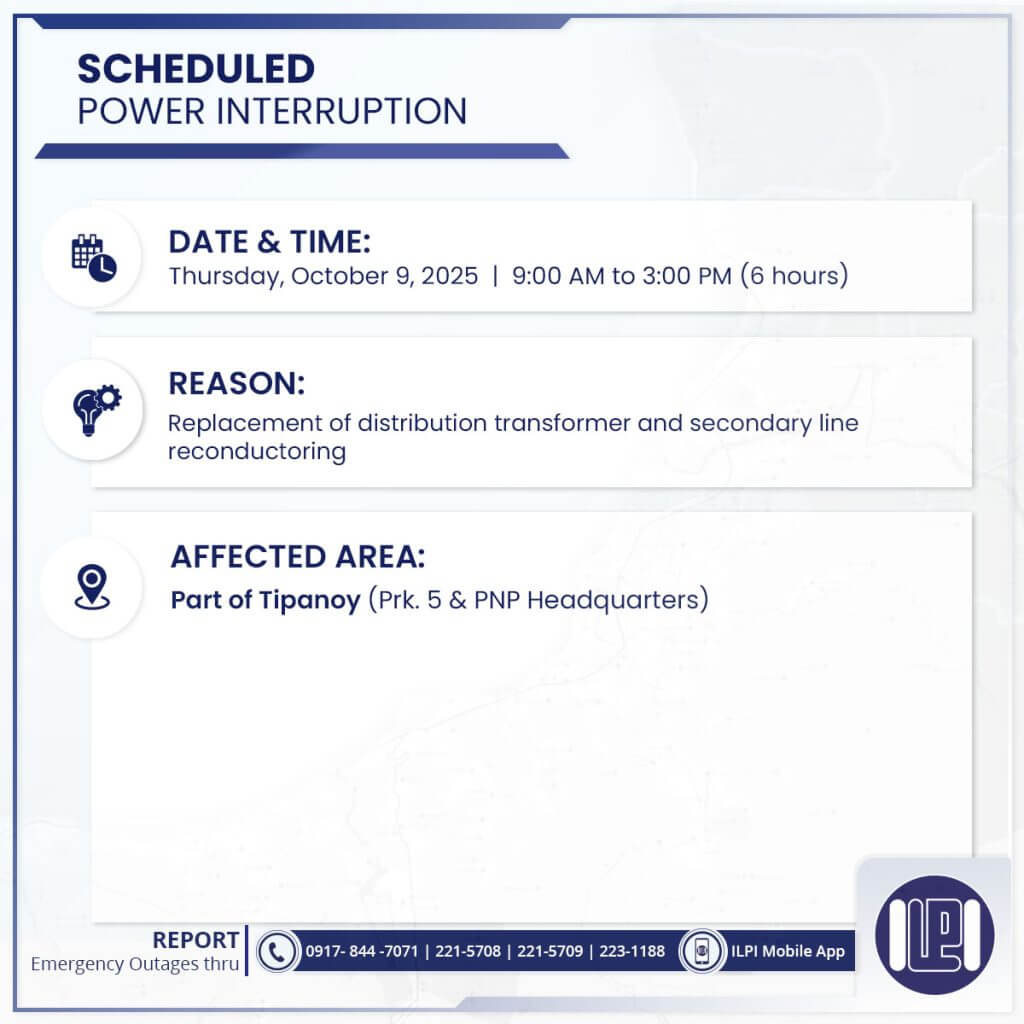 SCHEDULED
POWER INTERRUPTION

DATE & TIME:
Thursday, October 9, 2025 | 9:00 AM to 3:00 PM (6 hours)

REASON:
Replacement of distribution transformer and secondary line reconductoring

AFFECTED AREA:
Part of Tipanoy (Prk. 5 & PNP Headquarters)

REPORT
Emergency Outages thru
0917- 844 -7071 | 221-5708 | 221-5709 | 223-1188
ILPI Mobile App

ILPI